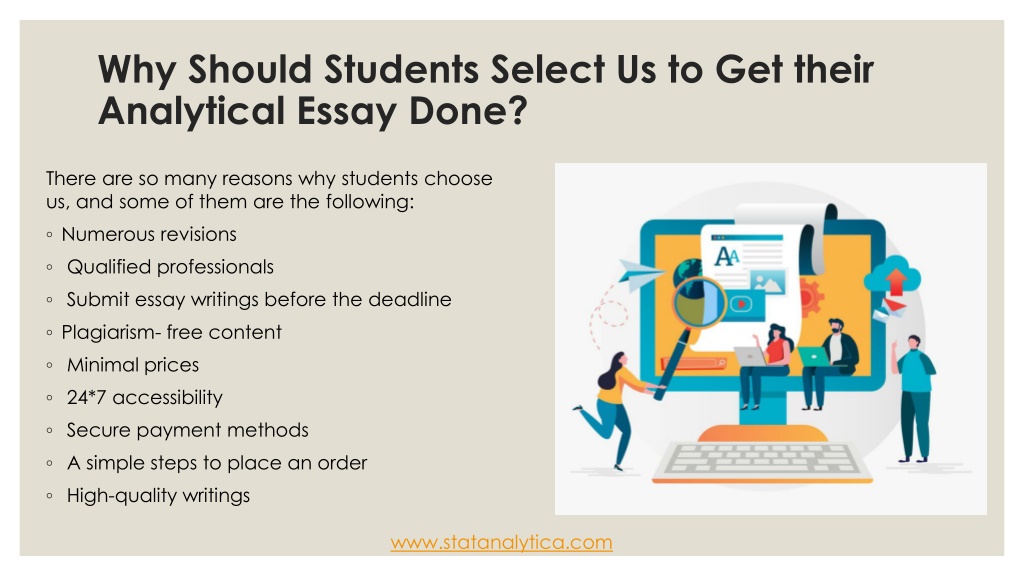 Why Should Students Select Us to Get their Analytical Essay Done?

There are so many reasons why students choose us, and some of them are the following:

◦ Numerous revisions
◦ Qualified professionals
◦ Submit essay writings before the deadline
◦ Plagiarism- free content
◦ Minimal prices
◦ 24*7 accessibility
◦ Secure payment methods
◦ A simple steps to place an order
◦ High-quality writings

AA

www.statanalytica.com